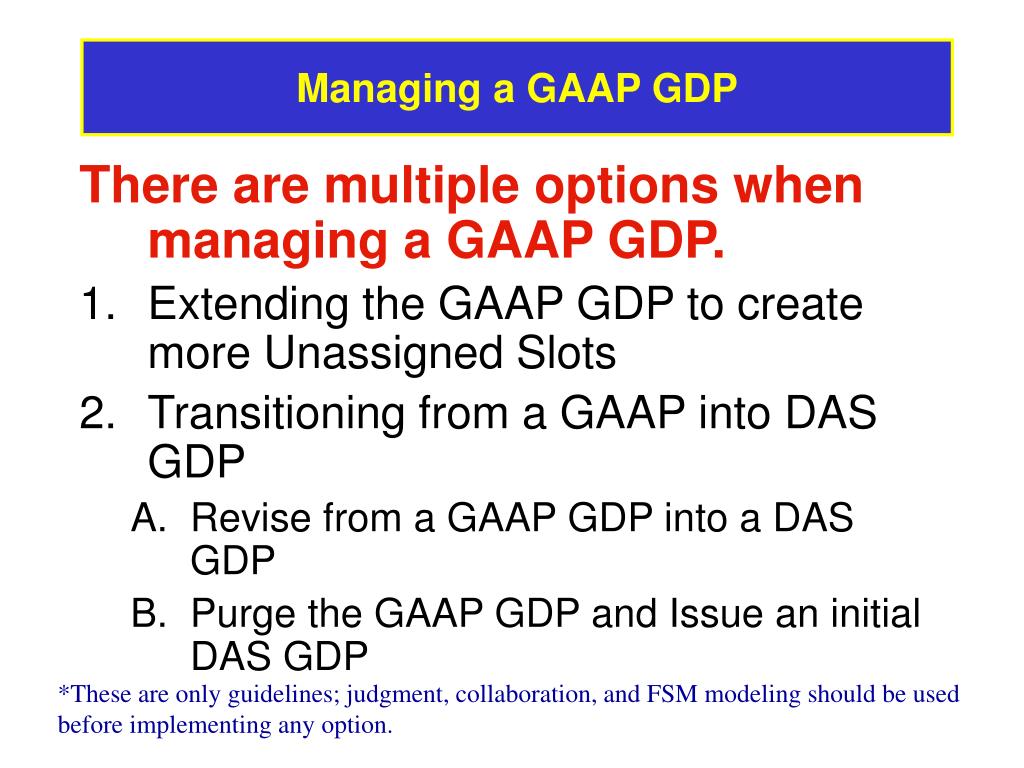 Managing a GAAP GDP

There are multiple options when managing a GAAP GDP.

1. Extending the GAAP GDP to create more Unassigned Slots
2. Transitioning from a GAAP into DAS GDP
   A. Revise from a GAAP GDP into a DAS GDP
   B. Purge the GAAP GDP and Issue an initial DAS GDP

*These are only guidelines; judgment, collaboration, and FSM modeling should be used before implementing any option.